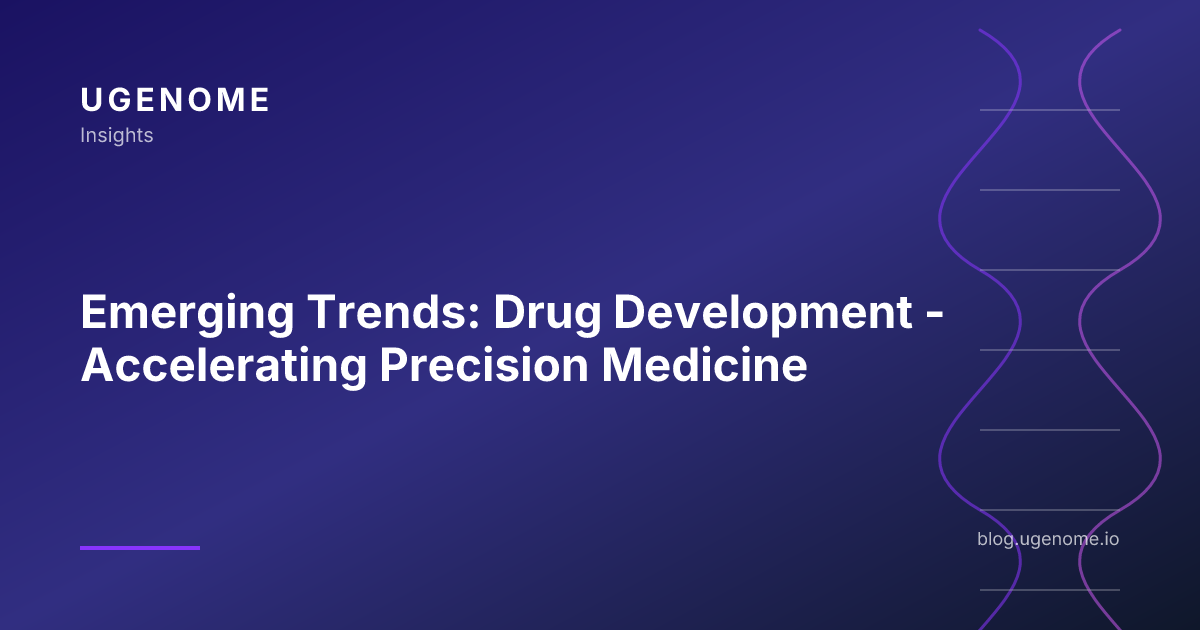 UGENOME
Insights

Emerging Trends: Drug Development - Accelerating Precision Medicine

blog.ugenome.io